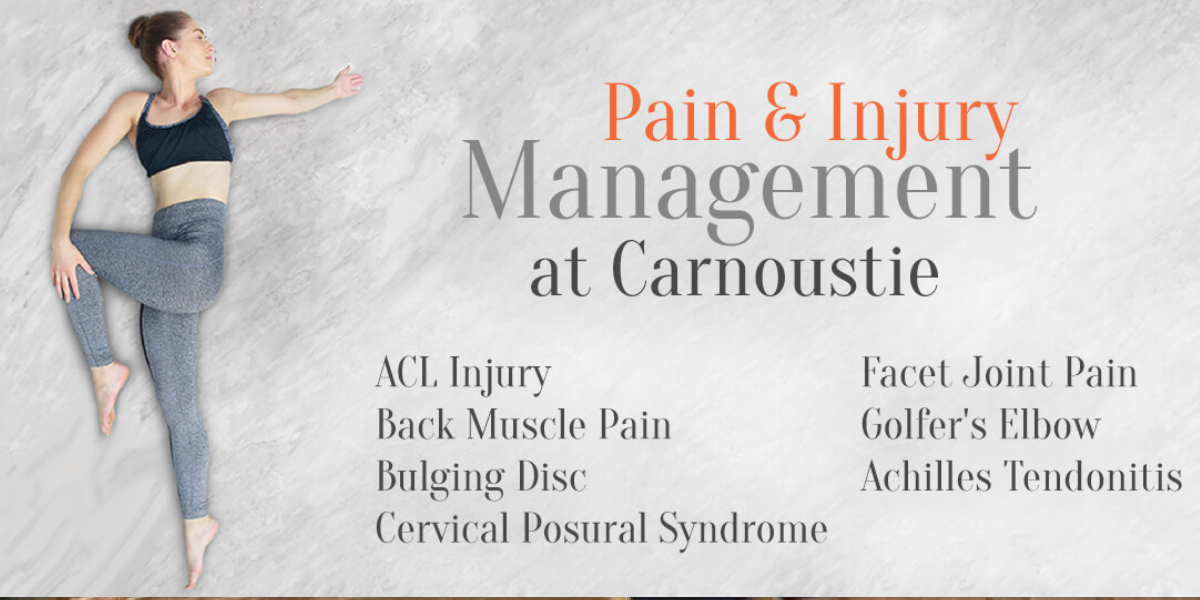 Pain & Injury
Management
at Carnoustie

ACL Injury
Back Muscle Pain
Bulging Disc
Cervical Posural Syndrome

Facet Joint Pain
Golfer's Elbow
Achilles Tendonitis